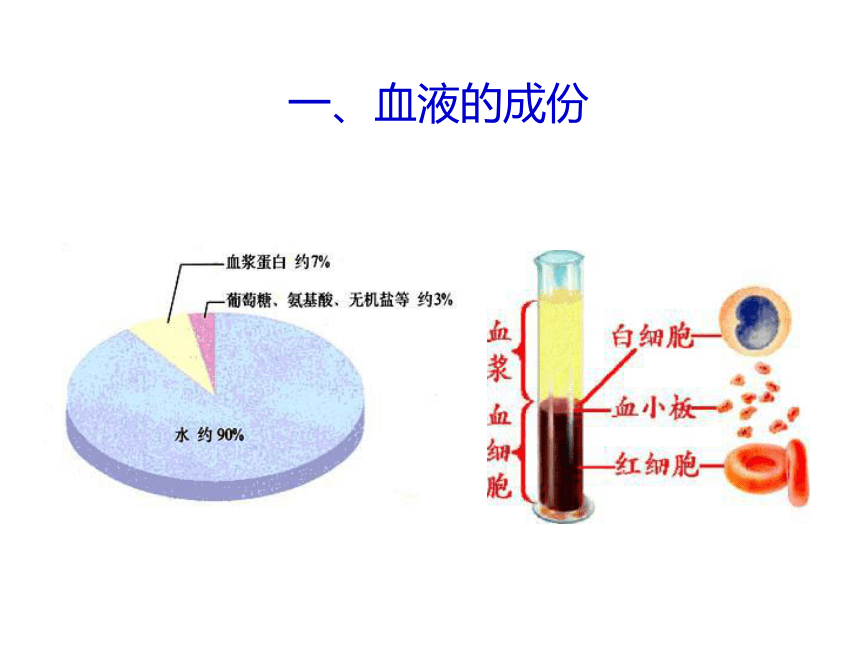 一、血液的成份

血浆蛋白 约7%

葡萄糖、氨基酸、无机盐等 约3%

水 约90%

血浆

血细胞

白细胞

血小板

红细胞